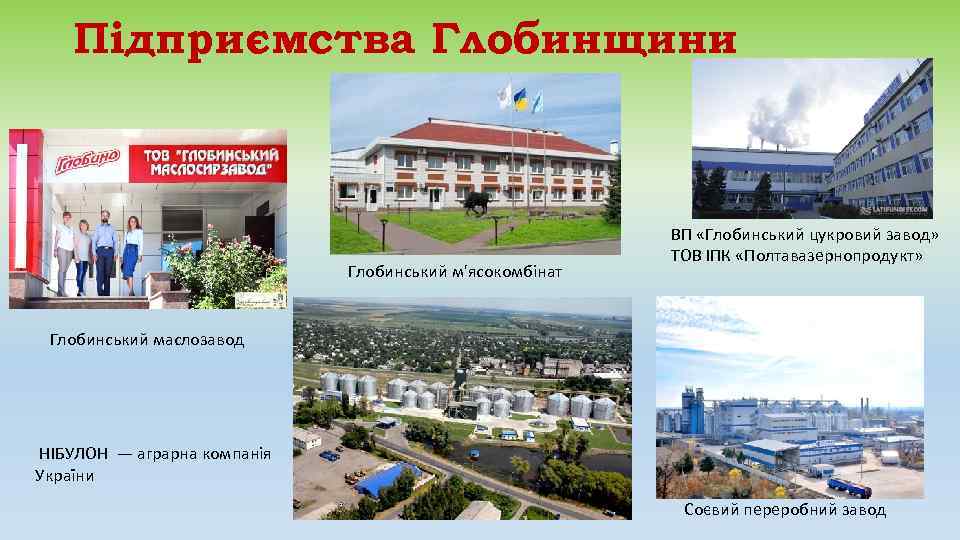 Підприємства Глобинщини

Глобино

ТОВ "ГЛОБИНСЬКИЙ МАСЛОСИРЗАВОД"

Глобинський маслозавод

Глобинський м'ясокомбінат

ВП «Глобинський цукровий завод»
ТОВ ІПК «Полтавазернопродукт»

НІБУЛОН — аграрна компанія України

Соєвий переробний завод